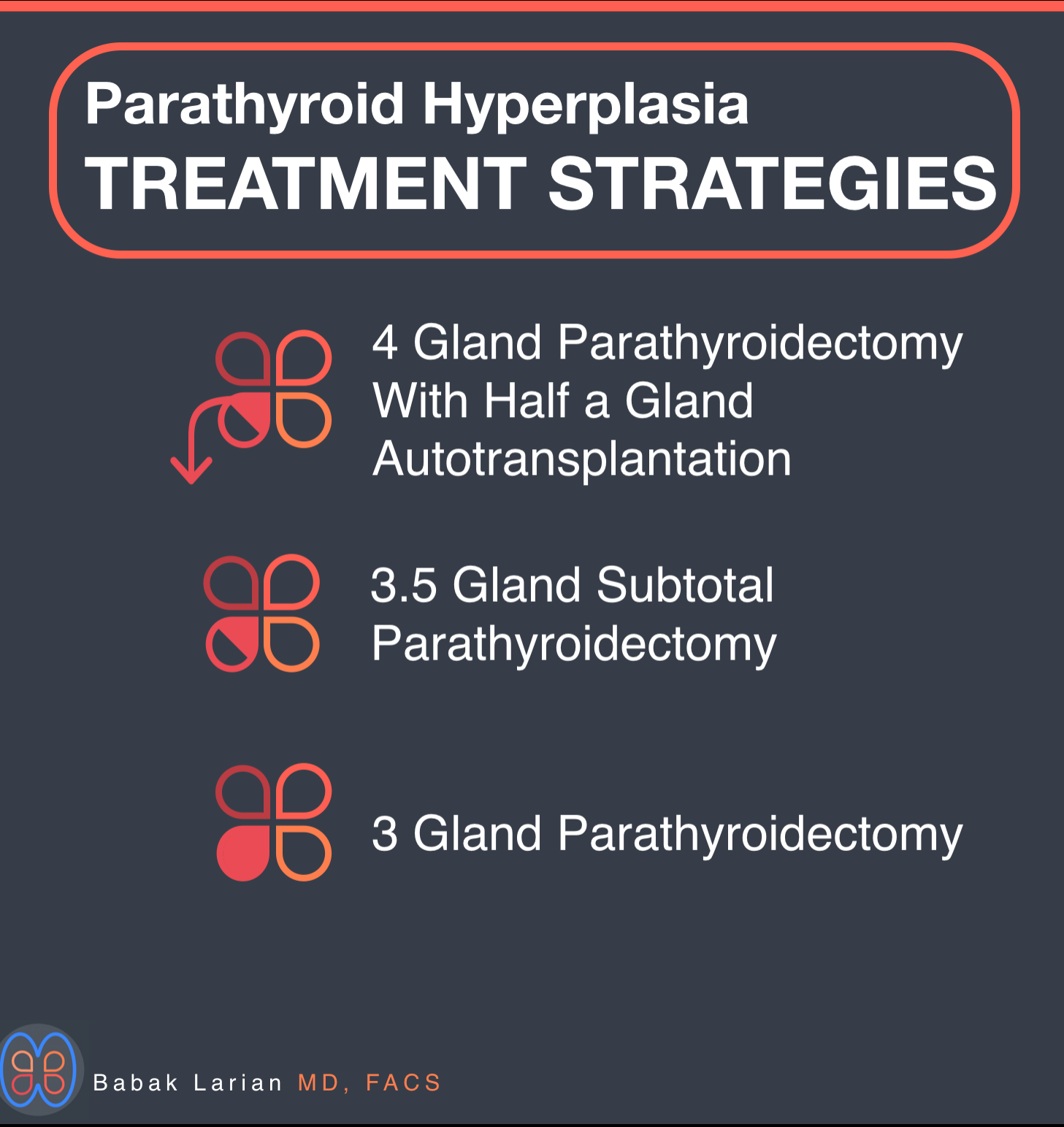 Parathyroid Hyperplasia
TREATMENT STRATEGIES

4 Gland Parathyroidectomy With Half a Gland Autotransplantation

3.5 Gland Subtotal Parathyroidectomy

3 Gland Parathyroidectomy

Babak Larian MD, FACS